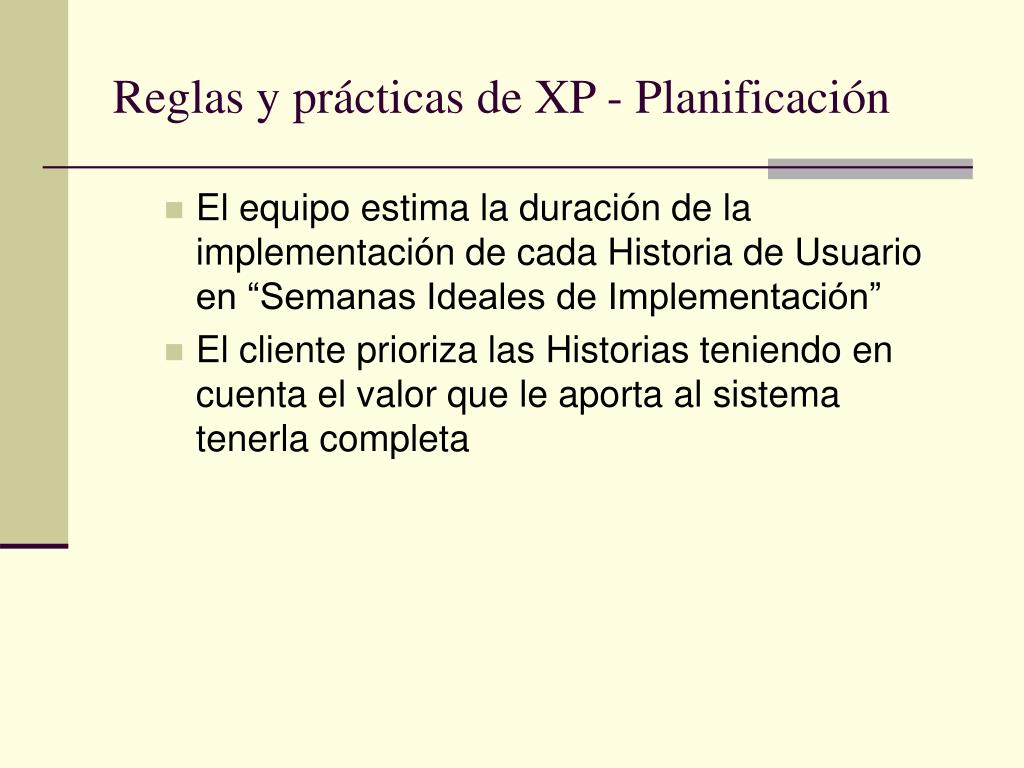 Reglas y prácticas de XP - Planificación

- El equipo estima la duración de la implementación de cada Historia de Usuario en “Semanas Ideales de Implementación”
- El cliente prioriza las Historias teniendo en cuenta el valor que le aporta al sistema tenerla completa